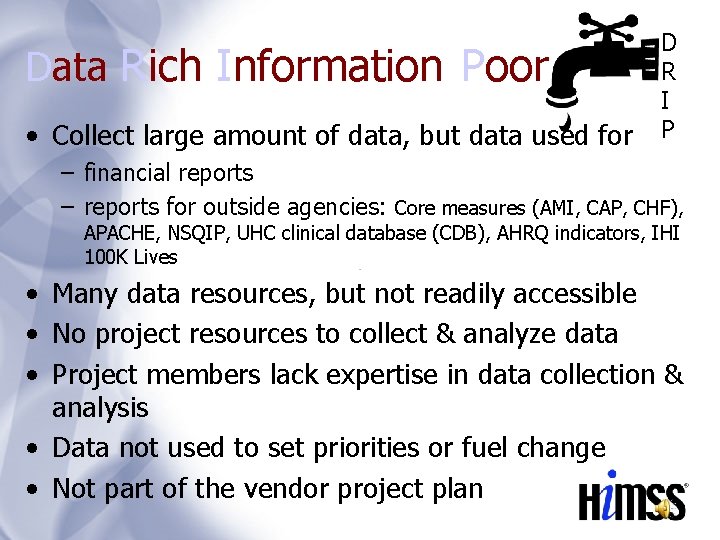 Data Rich Information Poor

D
R
I
P

• Collect large amount of data, but data used for
– financial reports
– reports for outside agencies: Core measures (AMI, CAP, CHF), APACHE, NSQIP, UHC clinical database (CDB), AHRQ indicators, IHI 100K Lives
• Many data resources, but not readily accessible
• No project resources to collect & analyze data
• Project members lack expertise in data collection & analysis
• Data not used to set priorities or fuel change
• Not part of the vendor project plan

HIMSS